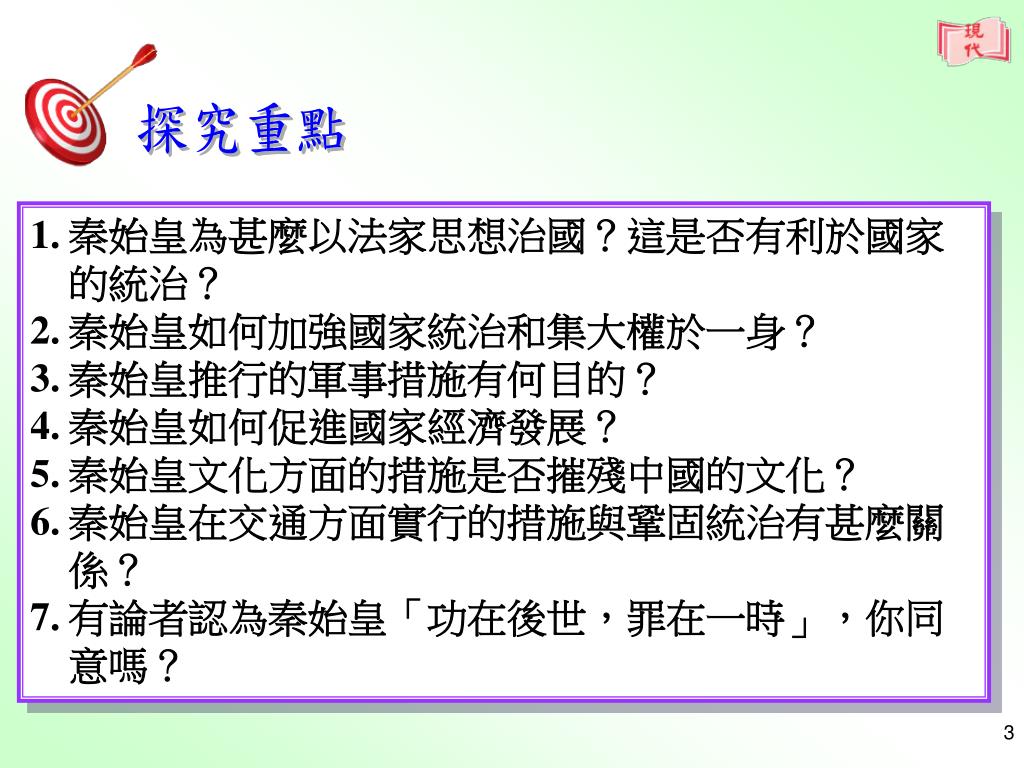 現代

探究重點

1. 秦始皇為甚麼以法家思想治國？這是否有利於國家的統治？
2. 秦始皇如何加強國家統治和集大權於一身？
3. 秦始皇推行的軍事措施有何目的？
4. 秦始皇如何促進國家經濟發展？
5. 秦始皇文化方面的措施是否摧殘中國的文化？
6. 秦始皇在交通方面實行的措施與鞏固統治有甚麼關係？
7. 有論者認為秦始皇「功在後世，罪在一時」，你同意嗎？

3